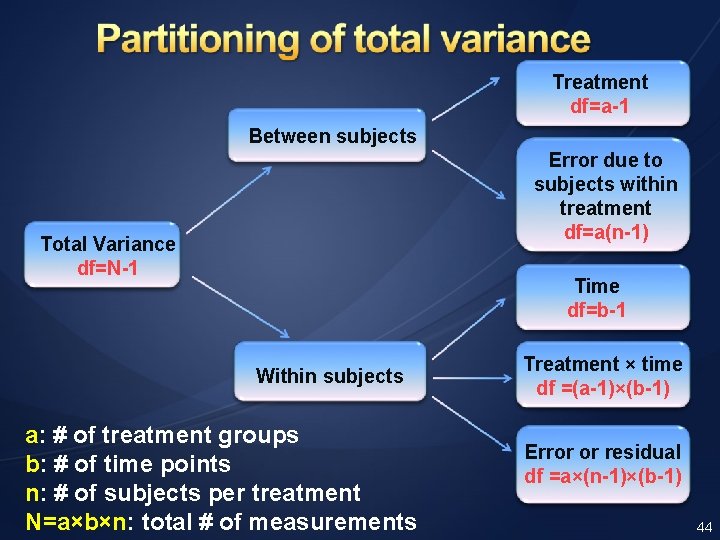 Partitioning of total variance

Total Variance
df=N-1

Between subjects

Within subjects

Treatment
df=a-1

Error due to subjects within treatment
df=a(n-1)

Time
df=b-1

Treatment × time
df =(a-1)×(b-1)

Error or residual
df =a×(n-1)×(b-1)

a: # of treatment groups
b: # of time points
n: # of subjects per treatment
N=a×b×n: total # of measurements

44